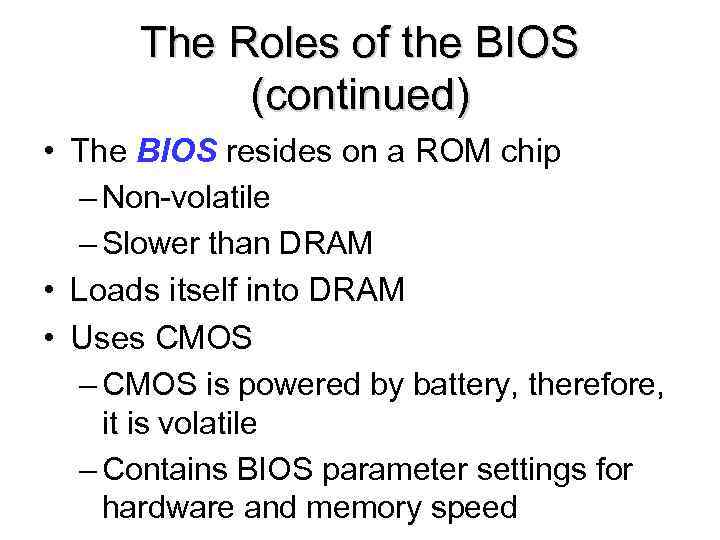 The Roles of the BIOS (continued)

• The BIOS resides on a ROM chip
– Non-volatile
– Slower than DRAM
• Loads itself into DRAM
• Uses CMOS
– CMOS is powered by battery, therefore, it is volatile
– Contains BIOS parameter settings for hardware and memory speed